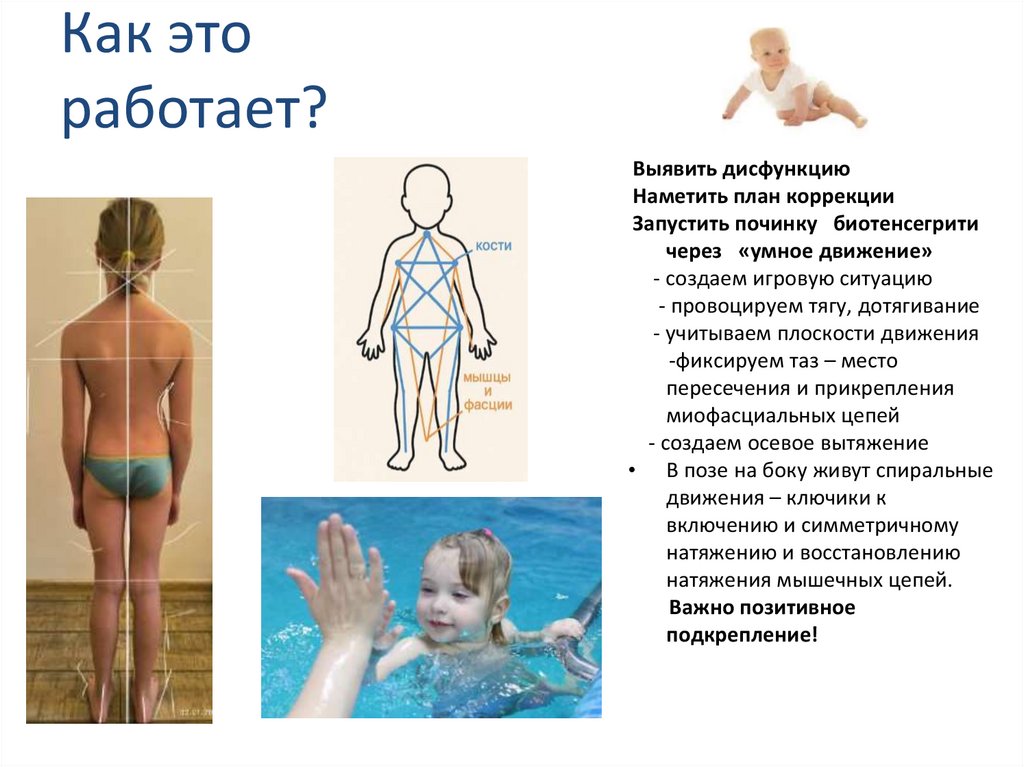 Как это работает?

кости

мышцы и фасции

Выявить дисфункцию
Наметить план коррекции
Запустить починку биотенсегрити через «умное движение»
- создаем игровую ситуацию
- провоцируем тягу, дотягивание
- учитываем плоскости движения
-фиксируем таз – место пересечения и прикрепления миофасциальных цепей
- создаем осевое вытяжение
• В позе на боку живут спиральные движения – ключики к включению и симметричному натяжению и восстановлению натяжения мышечных цепей.
Важно позитивное подкрепление!